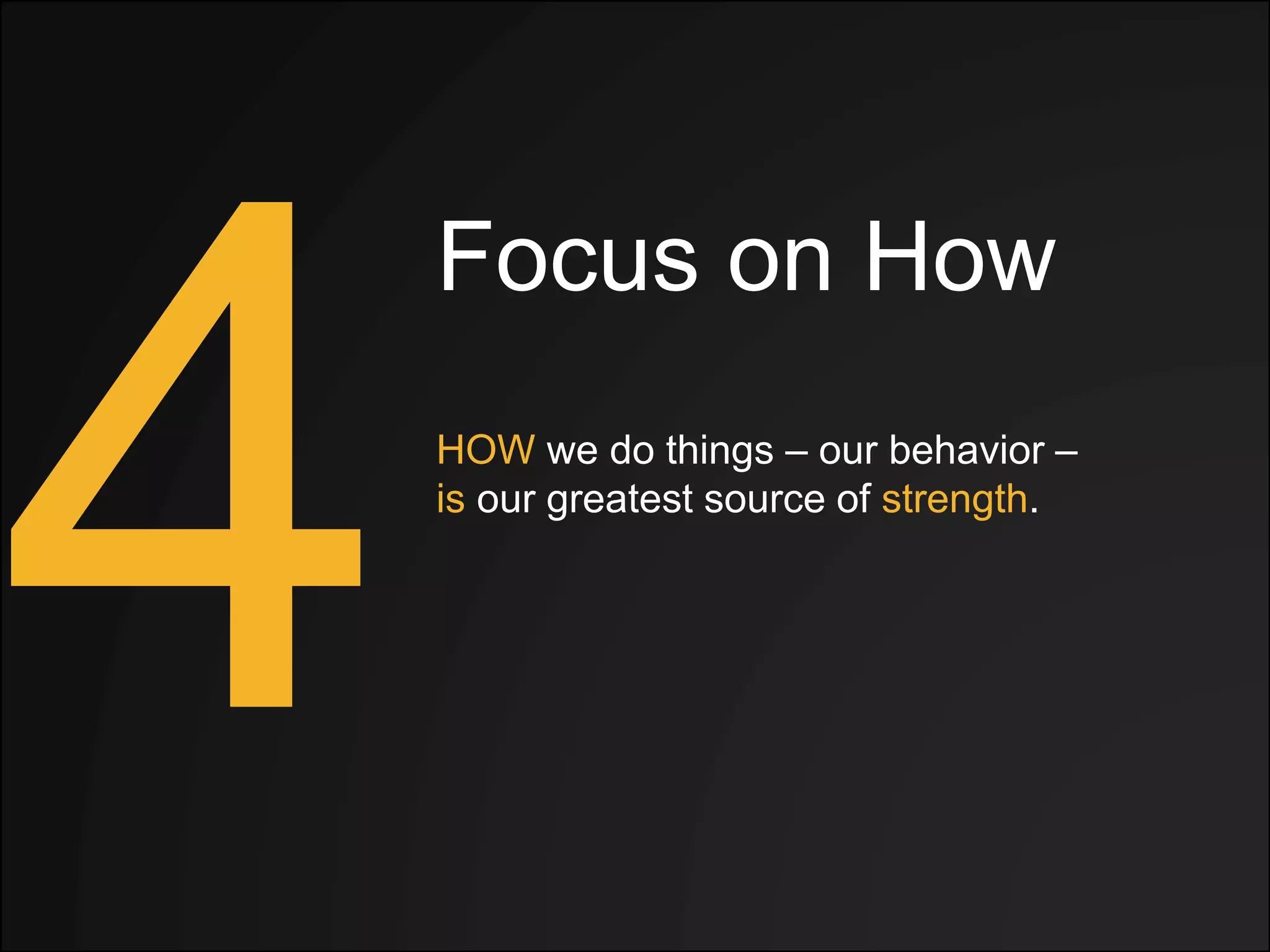 4

Focus on How

HOW we do things – our behavior – is our greatest source of strength.